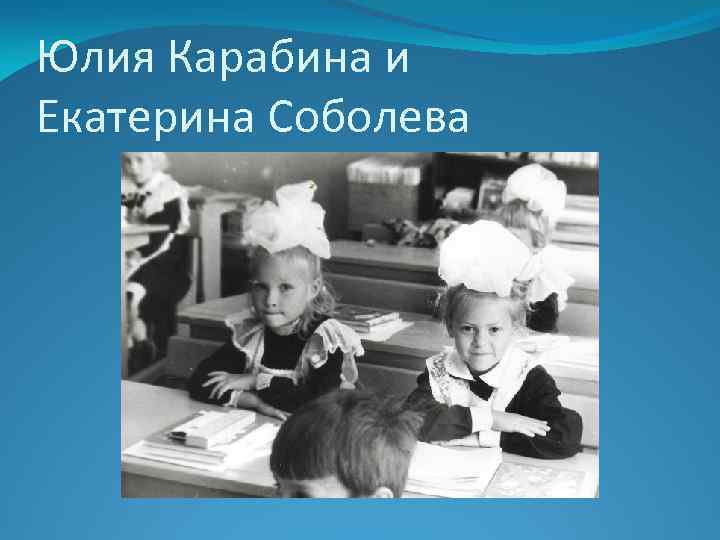 Юлия Карабина и Екатерина Соболева